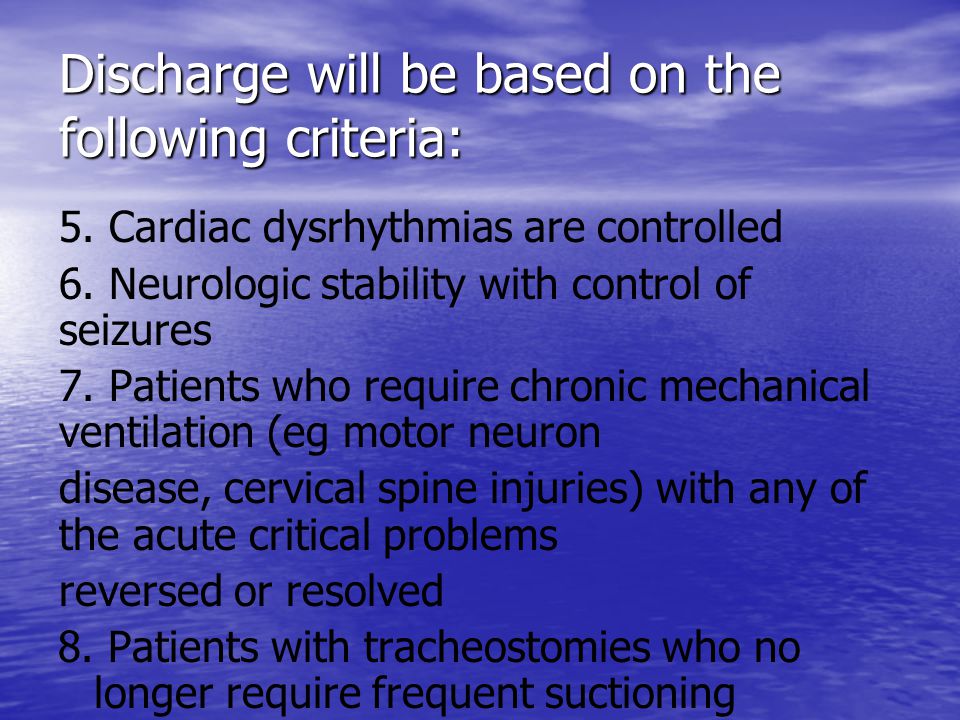 Discharge will be based on the following criteria:

5. Cardiac dysrhythmias are controlled

6. Neurologic stability with control of seizures

7. Patients who require chronic mechanical ventilation (eg motor neuron

disease, cervical spine injuries) with any of the acute critical problems

reversed or resolved

8. Patients with tracheostomies who no longer require frequent suctioning